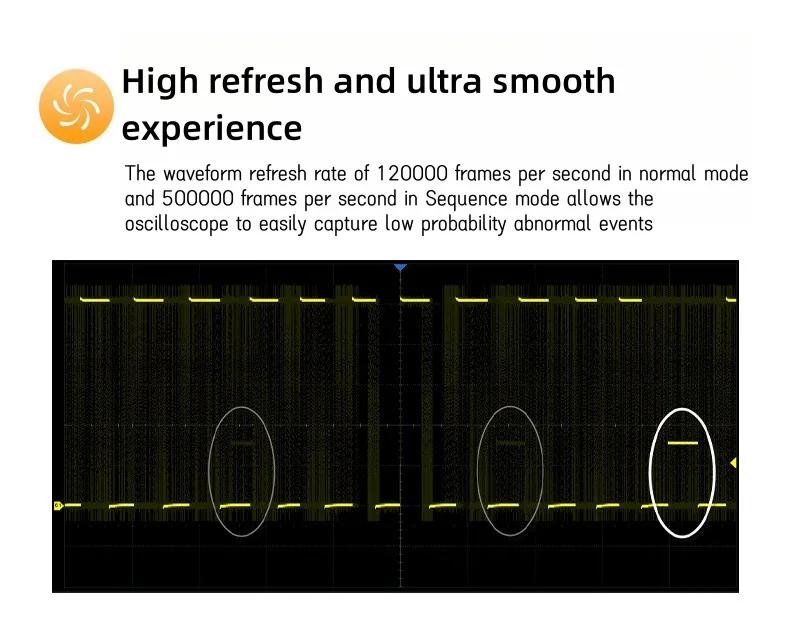 High refresh and ultra smooth experience

The waveform refresh rate of 120000 frames per second in normal mode and 500000 frames per second in Sequence mode allows the oscilloscope to easily capture low probability abnormal events